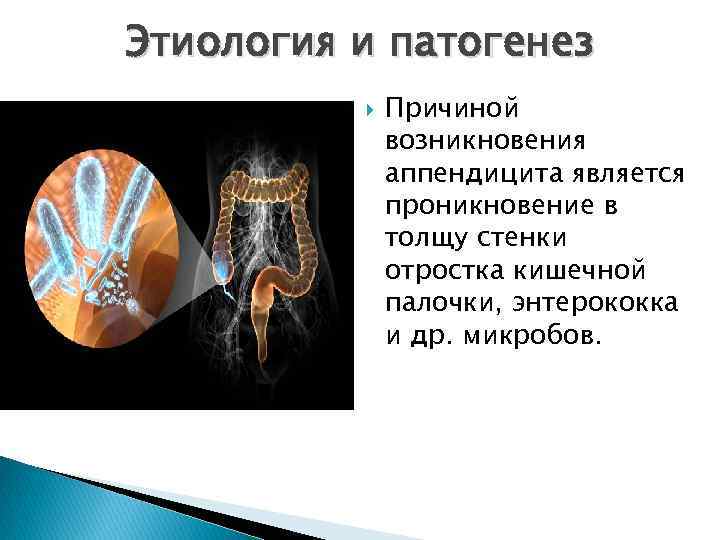 Этиология и патогенез

Причиной возникновения аппендицита является проникновение в толщу стенки отростка кишечной палочки, энтерококка и др. микробов.